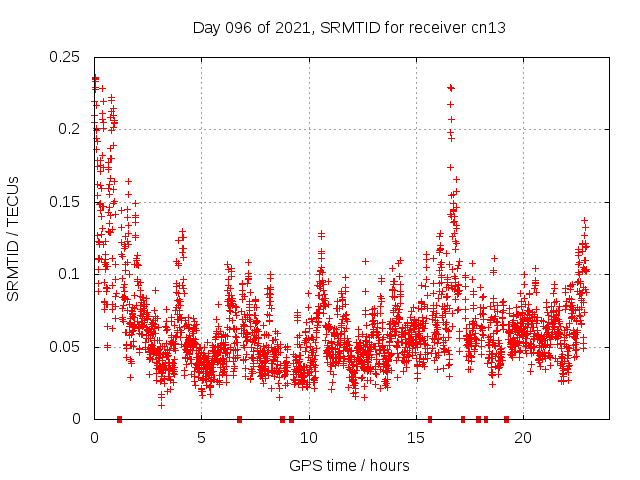 Day 096 of 2021, SRMTID for receiver cn13

SRMTID / TECUs

0.25
0.2
0.15
0.1
0.05
0

0
5
10
15
20

GPS time / hours